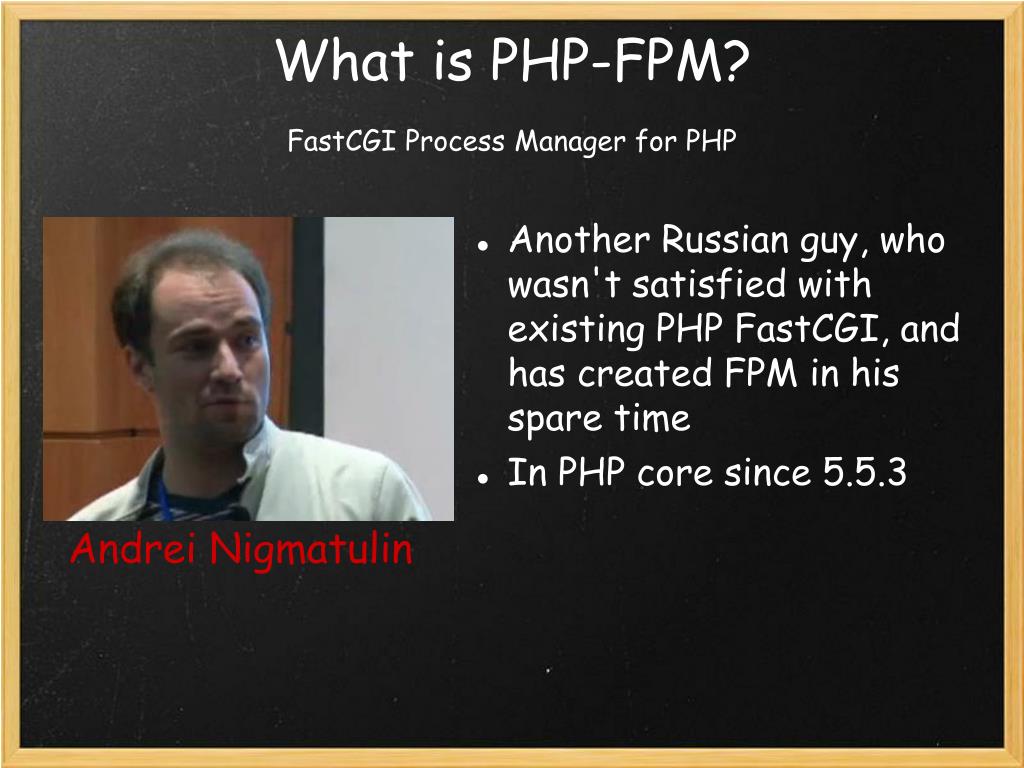 What is PHP-FPM?

FastCGI Process Manager for PHP

Andrei Nigmatulin

- Another Russian guy, who wasn't satisfied with existing PHP FastCGI, and has created FPM in his spare time
- In PHP core since 5.5.3